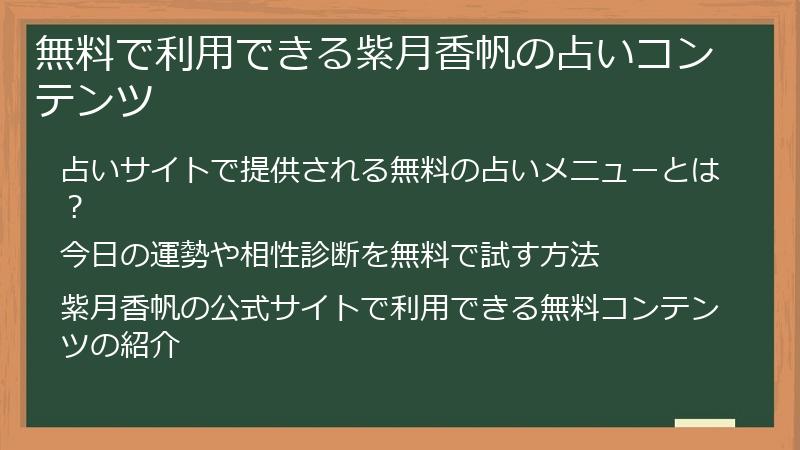 無料で利用できる紫月香帆の占いコンテンツ

占いサイトで提供される無料の占いメニューとは？

今日の運勢や相性診断を無料で試す方法

紫月香帆の公式サイトで利用できる無料コンテンツの紹介